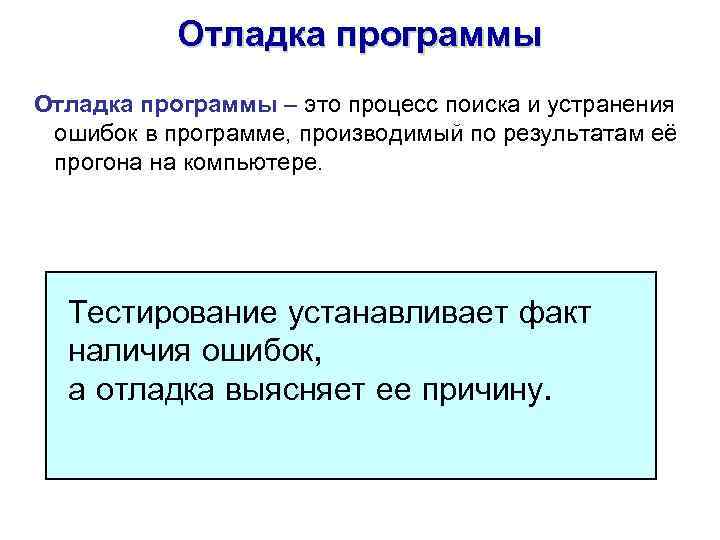 Отладка программы

Отладка программы – это процесс поиска и устранения ошибок в программе, производимый по результатам её прогона на компьютере.

Тестирование устанавливает факт наличия ошибок,
а отладка выясняет ее причину.